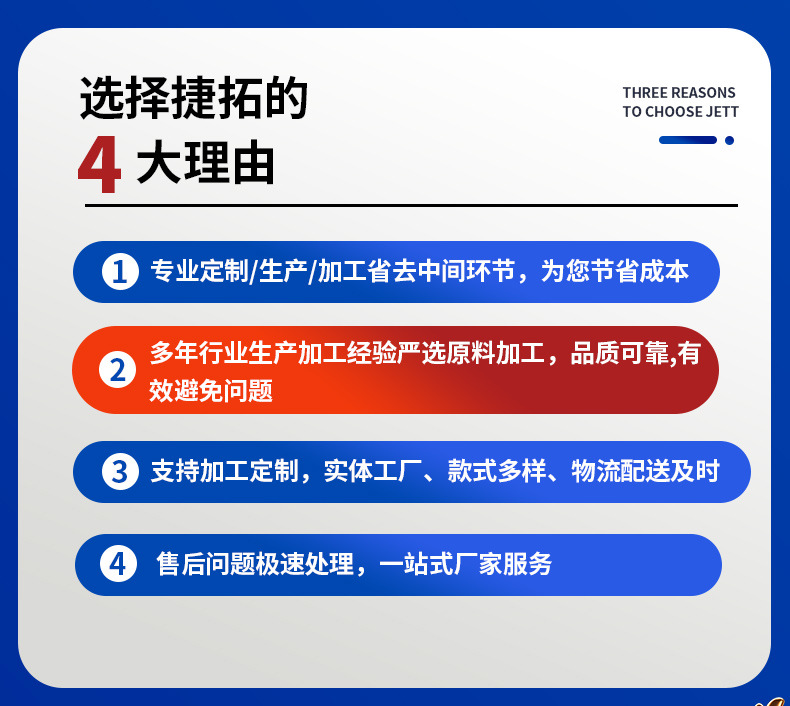 选择捷拓的
4 大理由

THREE REASONS
TO CHOOSE JETT

1 专业定制/生产/加工省去中间环节，为您节省成本

2 多年行业生产加工经验严选原料加工，品质可靠,有效避免问题

3 支持加工定制，实体工厂、款式多样、物流配送及时

4 售后问题极速处理，一站式厂家服务